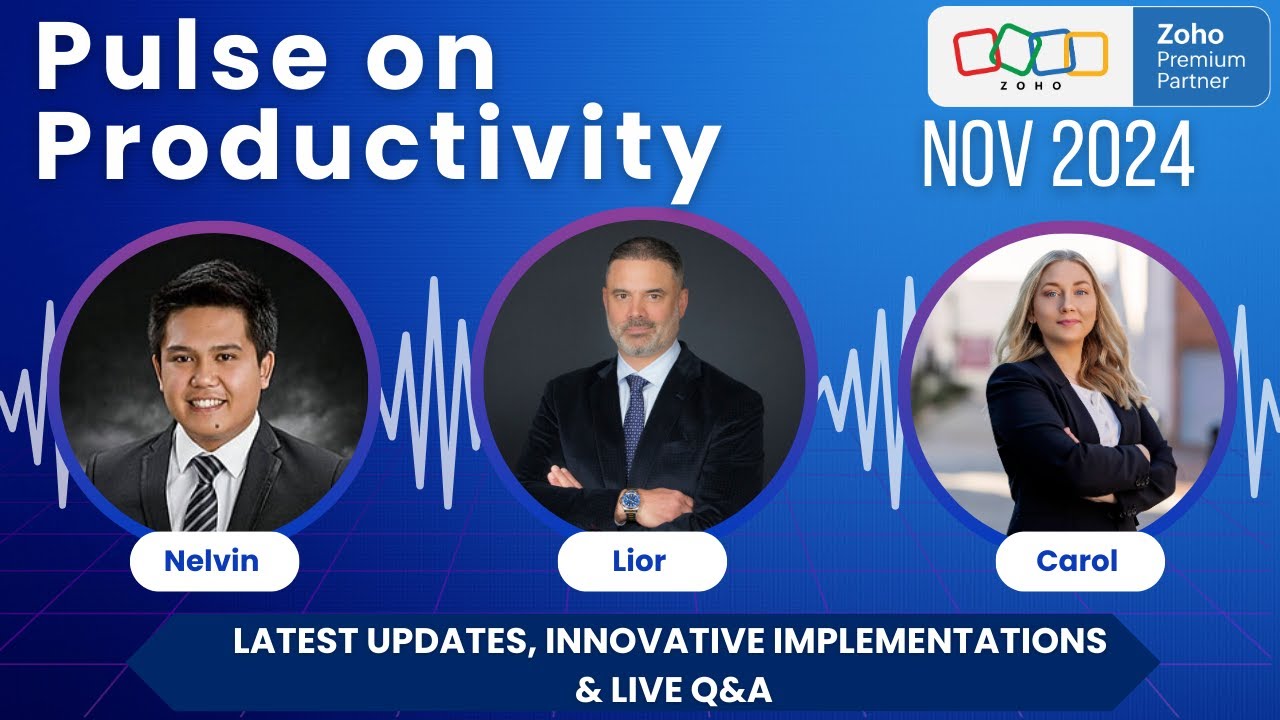 Pulse on Productivity

ZOHO

Zoho Premium Partner

NOV 2024

Nelvin

Lior

Carol

LATEST UPDATES, INNOVATIVE IMPLEMENTATIONS & LIVE Q&A